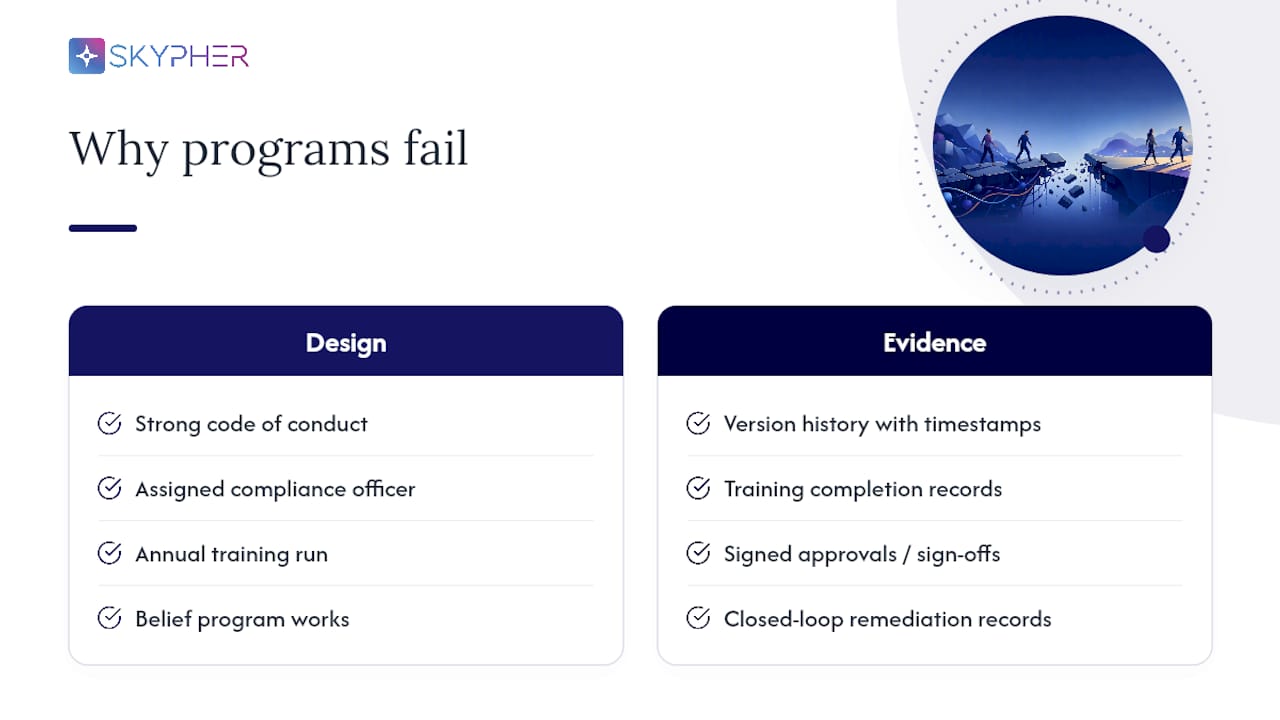 SKYPHER

Why programs fail

Design

Strong code of conduct

Assigned compliance officer

Annual training run

Belief program works

Evidence

Version history with timestamps

Training completion records

Signed approvals / sign-offs

Closed-loop remediation records